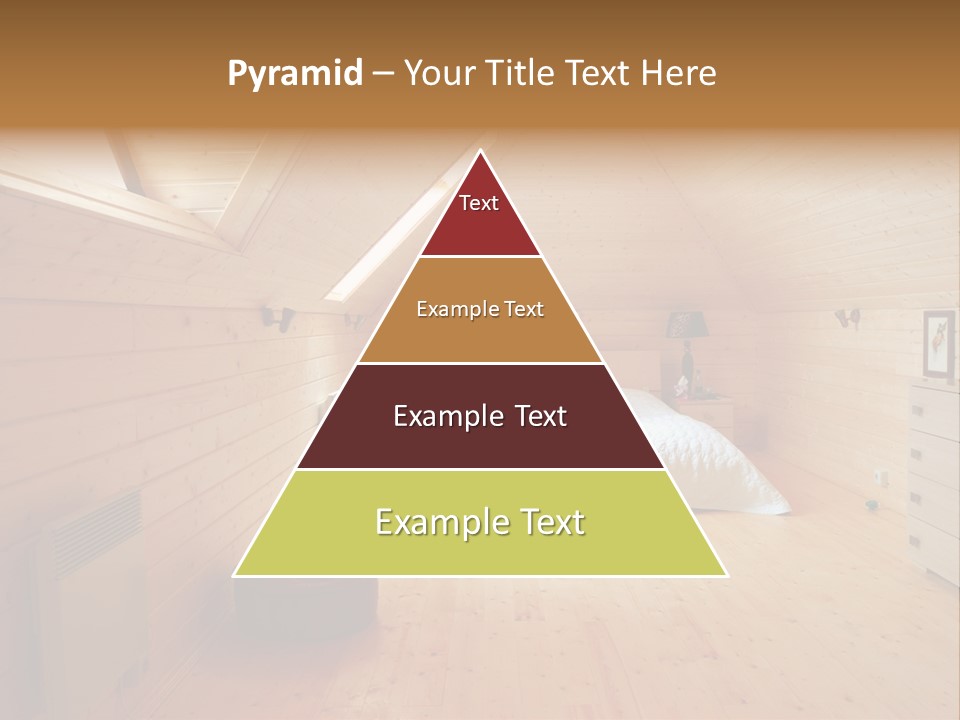 Pyramid – Your Title Text Here

Text

Example Text

Example Text

Example Text